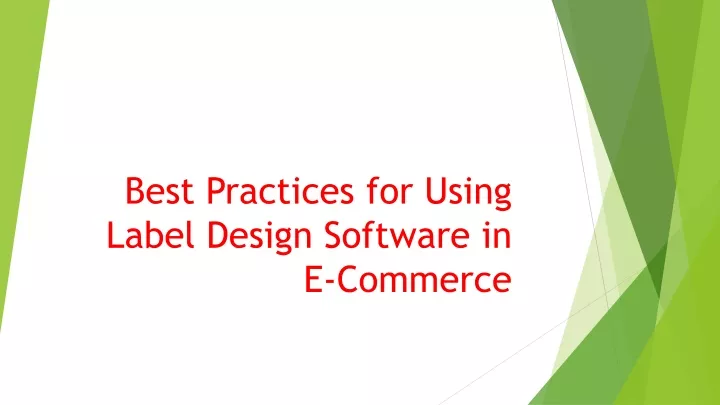 Best Practices for Using Label Design Software in E-Commerce